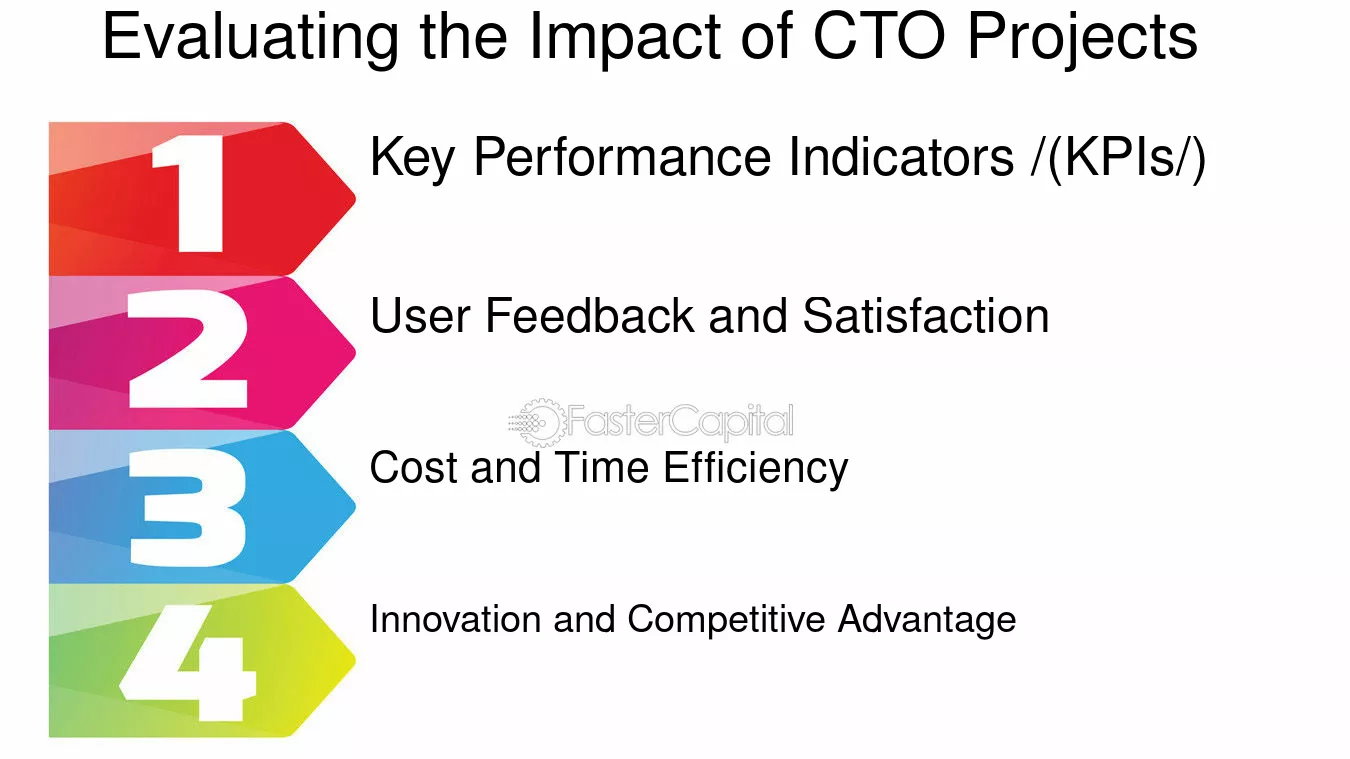 Evaluating the Impact of CTO Projects

1
Key Performance Indicators /(KPIs/)

2
User Feedback and Satisfaction

3
Cost and Time Efficiency

4
Innovation and Competitive Advantage

FasterCapital